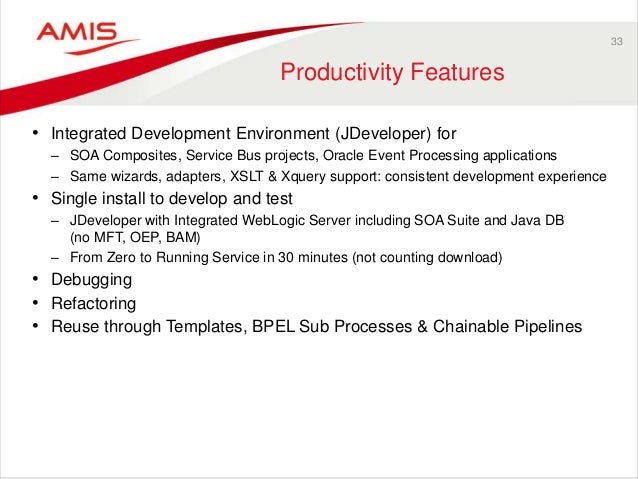 AMIS

33

Productivity Features

• Integrated Development Environment (JDeveloper) for
– SOA Composites, Service Bus projects, Oracle Event Processing applications
– Same wizards, adapters, XSLT & Xquery support: consistent development experience
• Single install to develop and test
– JDeveloper with Integrated WebLogic Server including SOA Suite and Java DB (no MFT, OEP, BAM)
– From Zero to Running Service in 30 minutes (not counting download)
• Debugging
• Refactoring
• Reuse through Templates, BPEL Sub Processes & Chainable Pipelines